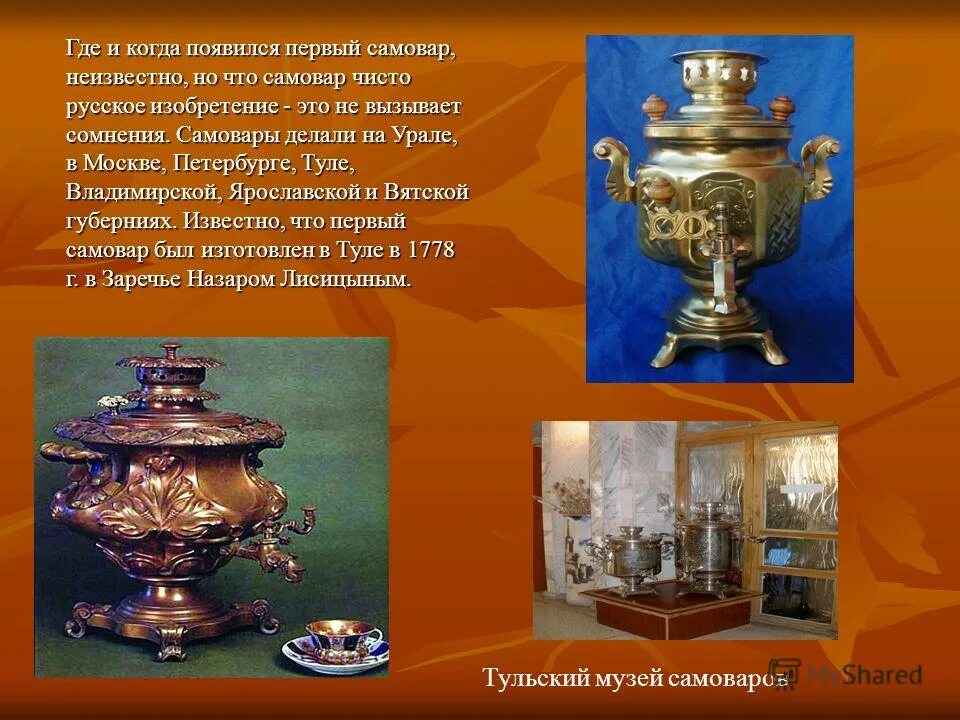 Где и когда появился первый самовар, неизвестно, но что самовар чисто русское изобретение - это не вызывает сомнения. Самовары делали на Урале, в Москве, Петербурге, Туле, Владимирской, Ярославской и Вятской губерниях. Известно, что первый самовар был изготовлен в Туле в 1778 г. в Заречье Назаром Лисицыным.

Тульский музей самоваров

MyShared